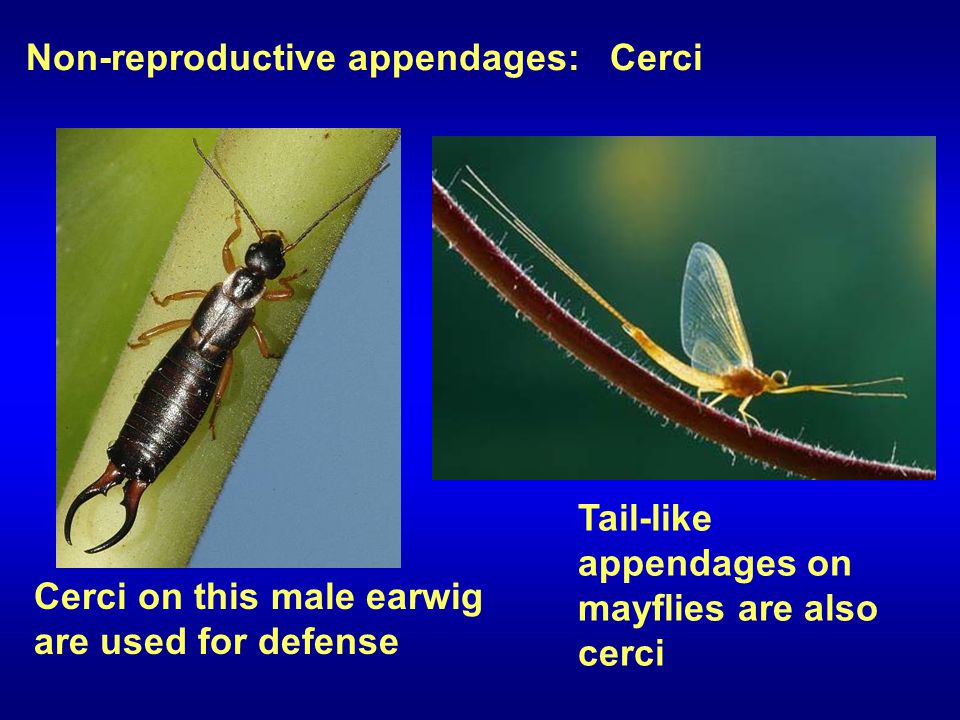 Non-reproductive appendages: Cerci

Cerci on this male earwig are used for defense

Tail-like appendages on mayflies are also cerci